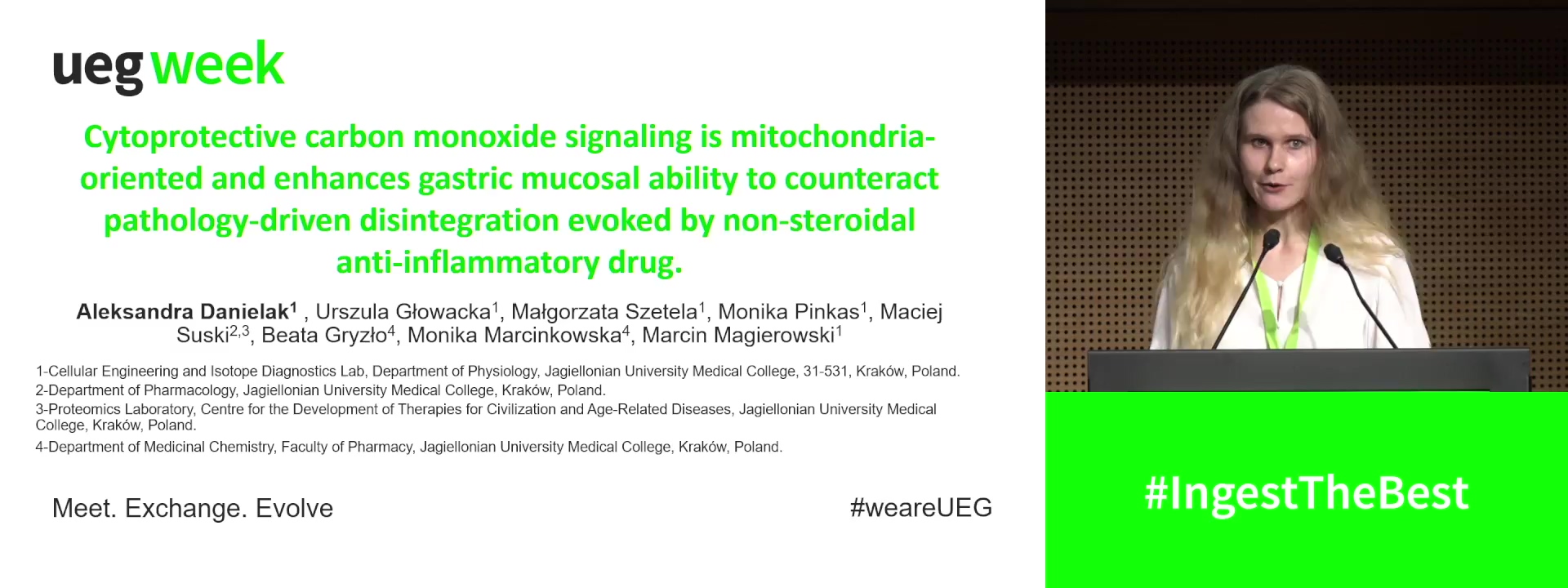 ueg week

Cytoprotective carbon monoxide signaling is mitochondria-oriented and enhances gastric mucosal ability to counteract pathology-driven disintegration evoked by non-steroidal anti-inflammatory drug.

Aleksandra Danielak$^1$ , Urszula Głowacka$^1$, Małgorzata Szetela$^1$, Monika Pinkas$^1$, Maciej Suski$^{2,3}$, Beata Gryzło$^4$, Monika Marcinkowska$^4$, Marcin Magierowski$^1$

1-Cellular Engineering and Isotope Diagnostics Lab, Department of Physiology, Jagiellonian University Medical College, 31-531, Kraków, Poland.
2-Department of Pharmacology, Jagiellonian University Medical College, Kraków, Poland.
3-Proteomics Laboratory, Centre for the Development of Therapies for Civilization and Age-Related Diseases, Jagiellonian University Medical College, Kraków, Poland.
4-Department of Medicinal Chemistry, Faculty of Pharmacy, Jagiellonian University Medical College, Kraków, Poland.

Meet. Exchange. Evolve

#weareUEG

#IngestTheBest